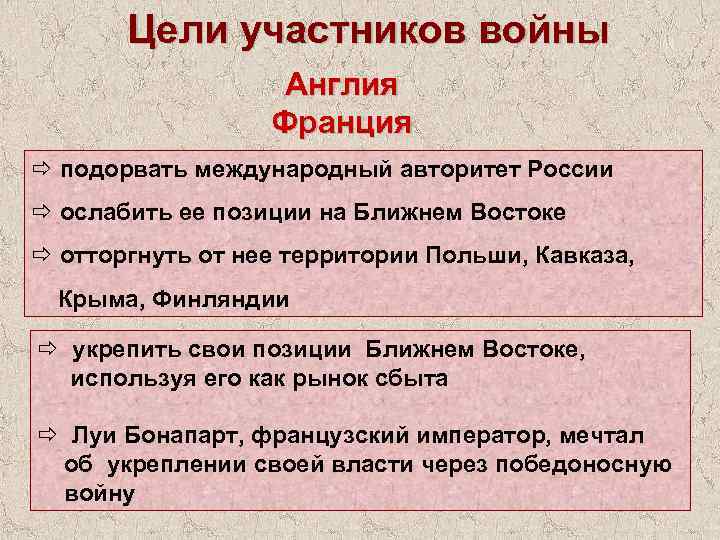 Цели участников войны

Англия
Франция

⇨ подорвать международный авторитет России

⇨ ослабить ее позиции на Ближнем Востоке

⇨ отторгнуть от нее территории Польши, Кавказа, Крыма, Финляндии

⇨ укрепить свои позиции Ближнем Востоке, используя его как рынок сбыта

⇨ Луи Бонапарт, французский император, мечтал об укреплении своей власти через победоносную войну